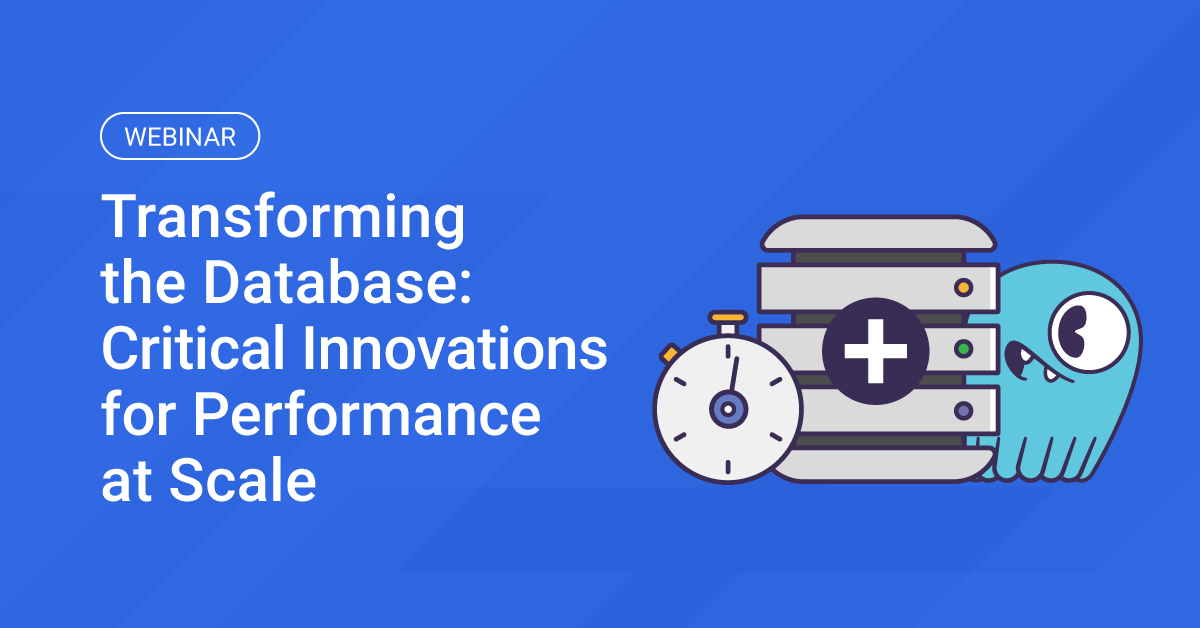 WEBINAR

Transforming the Database: Critical Innovations for Performance at Scale